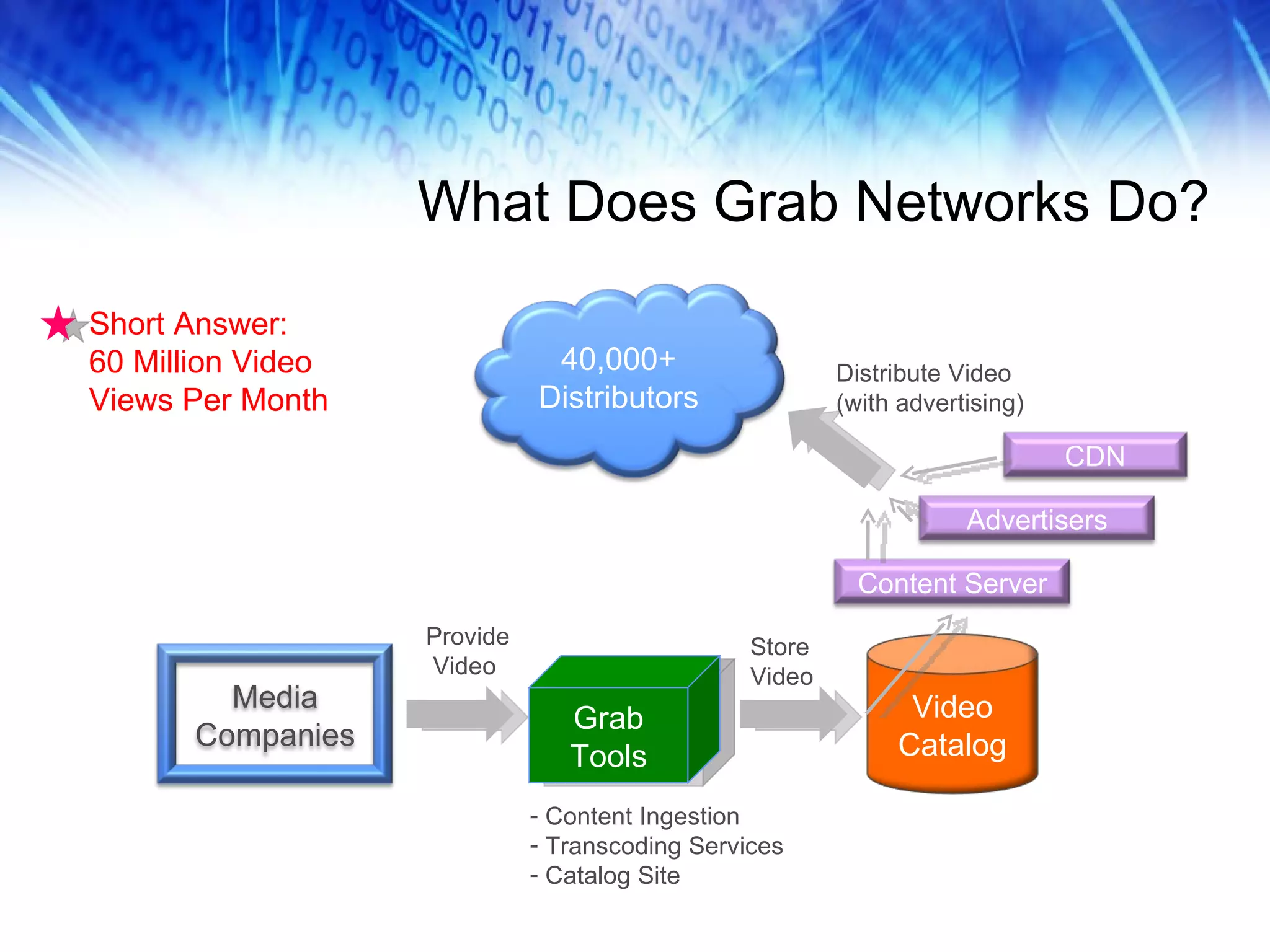 What Does Grab Networks Do?

Short Answer:
60 Million Video Views Per Month

40,000+ Distributors

Distribute Video (with advertising)

CDN

Advertisers

Content Server

Media Companies

Provide Video

Grab Tools

Store Video

Video Catalog

- Content Ingestion
- Transcoding Services
- Catalog Site